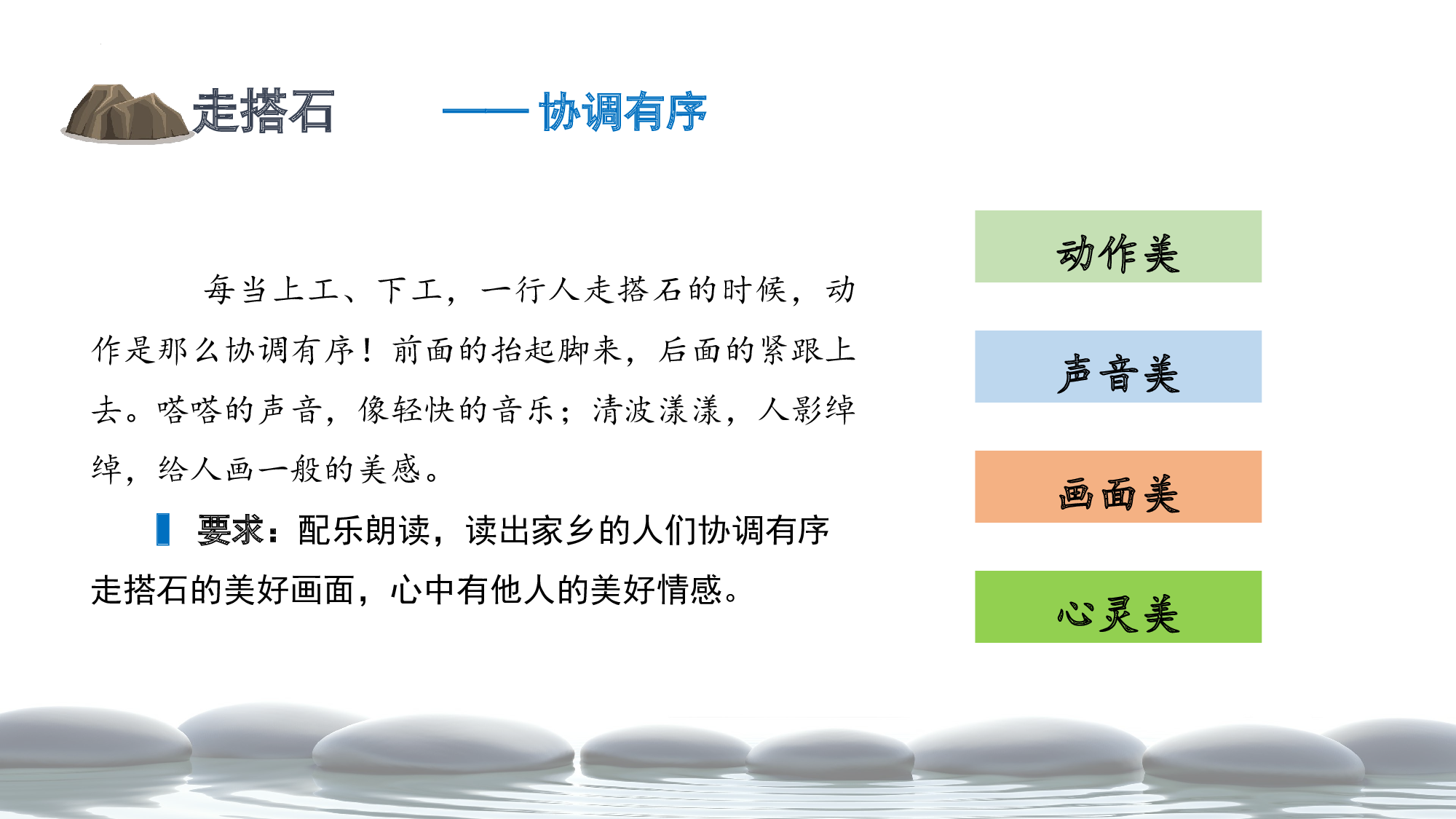 走搭石 ——协调有序

每当上工、下工，一行人走搭石的时候，动作是那么协调有序！前面的抬起脚来，后面的紧跟上去。嗒嗒的声音，像轻快的音乐；清波漾漾，人影绰绰，给人画一般的美感。

要求：配乐朗读，读出家乡的人们协调有序走搭石的美好画面，心中有他人的美好情感。

动作美

声音美

画面美

心灵美